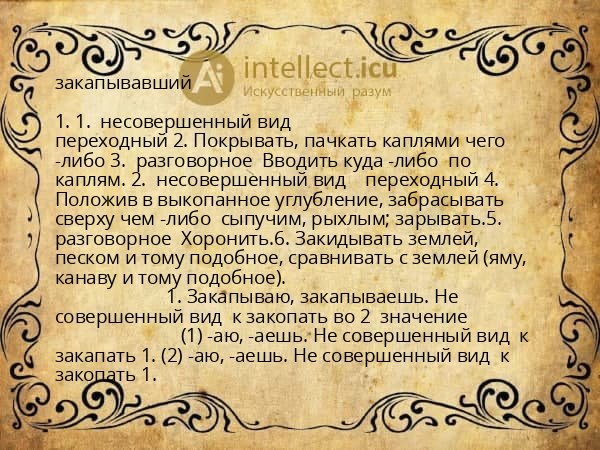 Ai intellect.icu
Искусственный разум

закапывавший

1. 1. несовершенный вид переходный 2. Покрывать, пачкать каплями чего -либо 3. разговорное Вводить куда -либо по каплям. 2. несовершенный вид переходный 4. Положив в выкопанное углубление, забрасывать сверху чем -либо сыпучим, рыхлым; зарывать.5. разговорное Хоронить.6. Закидывать землей, песком и тому подобное, сравнивать с землей (яму, канаву и тому подобное).
1. Закапываю, закапываешь. Не совершенный вид к закопать во 2 значение
(1) -аю, -аешь. Не совершенный вид к закапать 1. (2) -аю, -аешь. Не совершенный вид к закопать 1.